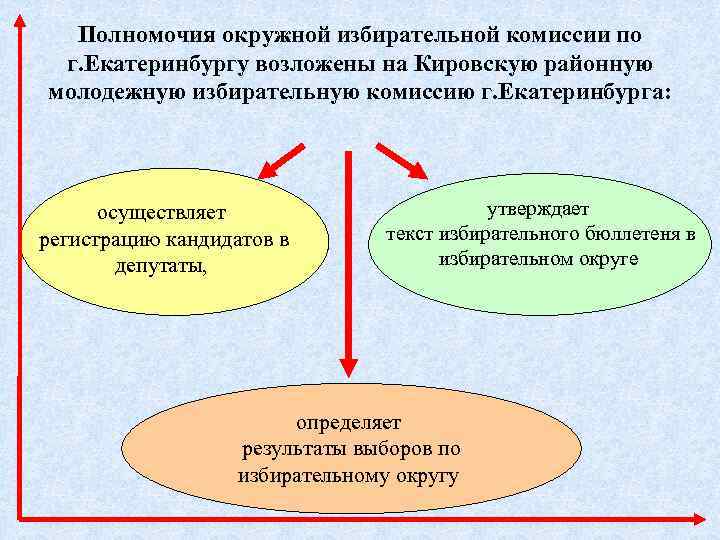 Полномочия окружной избирательной комиссии по г.Екатеринбургу возложены на Кировскую районную молодежную избирательную комиссию г.Екатеринбурга:

осуществляет регистрацию кандидатов в депутаты,

утверждает текст избирательного бюллетеня в избирательном округе

определяет результаты выборов по избирательному округу